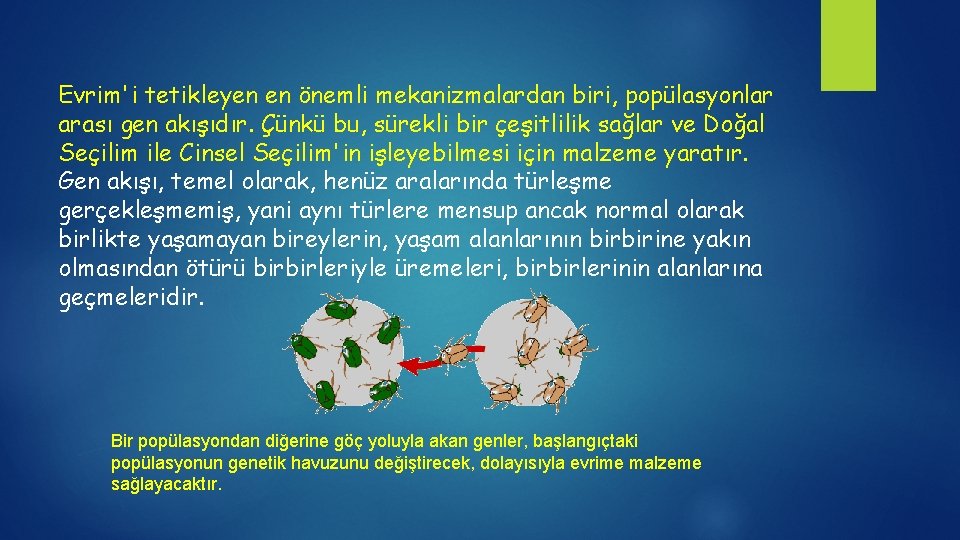 Evrim'i tetikleyen en önemli mekanizmalardan biri, popülasyonlar arası gen akışıdır. Çünkü bu, sürekli bir çeşitlilik sağlar ve Doğal Seçilim ile Cinsel Seçilim'in işleyebilmesi için malzeme yaratır. Gen akışı, temel olarak, henüz aralarında türleşme gerçekleşmemiş, yani aynı türlere mensup ancak normal olarak birlikte yaşamayan bireylerin, yaşam alanlarının birbirine yakın olmasından ötürü birbirleriyle üremeleri, birbirlerinin alanlarına geçmeleridir.

Bir popülasyondan diğerine göç yoluyla akan genler, başlangıçtaki popülasyonun genetik havuzunu değiştirecek, dolayısıyla evrime malzeme sağlayacaktır.